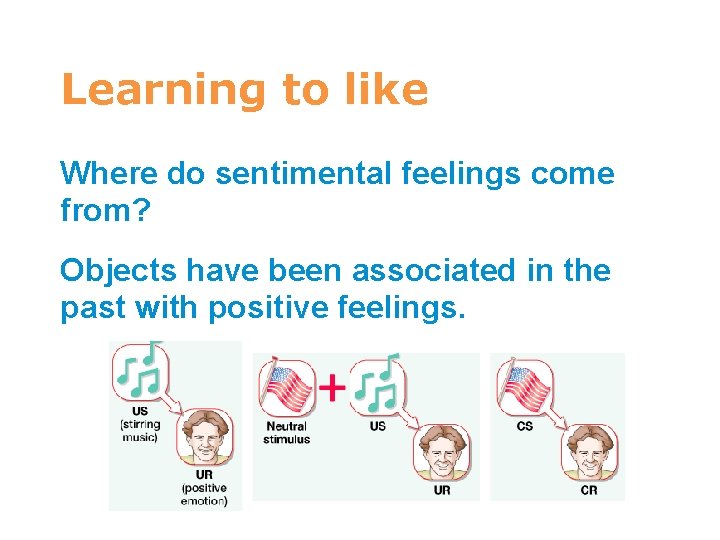 Learning to like

Where do sentimental feelings come from?

Objects have been associated in the past with positive feelings.

US (stirring music)

UR (positive emotion)

Neutral stimulus

+

US

UR

CS

CR